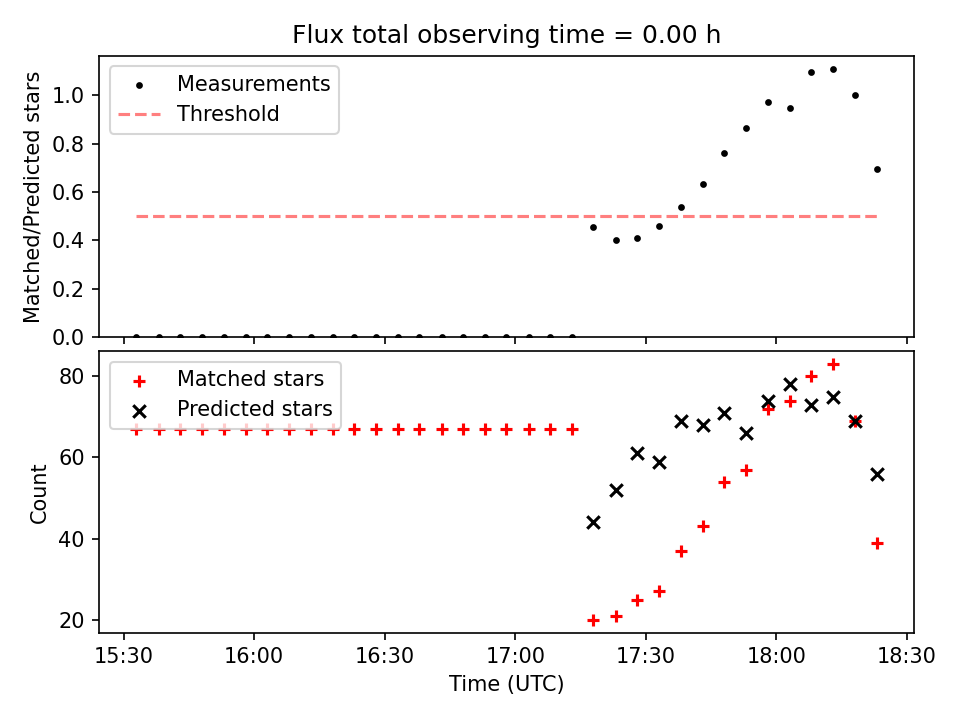 Flux total observing time = 0.00 h

Measurements
Threshold

Matched/Predicted stars

1.0
0.8
0.6
0.4
0.2
0.0

Matched stars
Predicted stars

Count

80
60
40
20

15:30
16:00
16:30
17:00
17:30
18:00
18:30

Time (UTC)